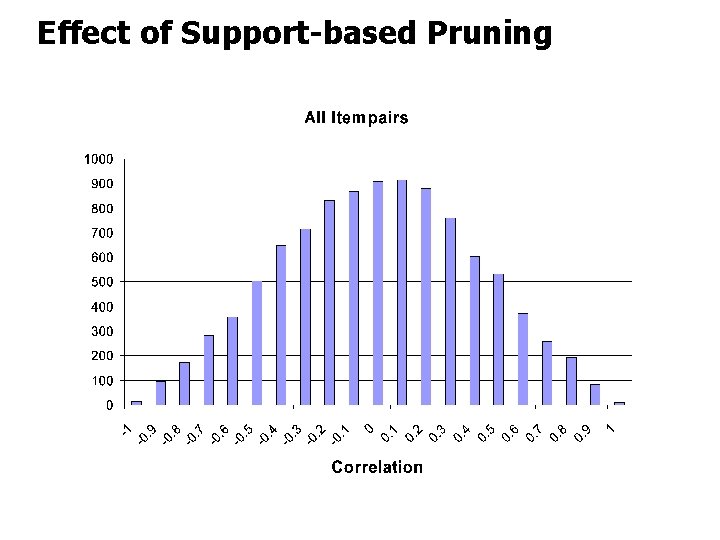 Effect of Support-based Pruning

All Itempairs

1000
900
800
700
600
500
400
300
200
100
0

-1
-0.9
-0.8
-0.7
-0.6
-0.5
-0.4
-0.3
-0.2
-0.1
0
0.1
0.2
0.3
0.4
0.5
0.6
0.7
0.8
0.9
1

Correlation